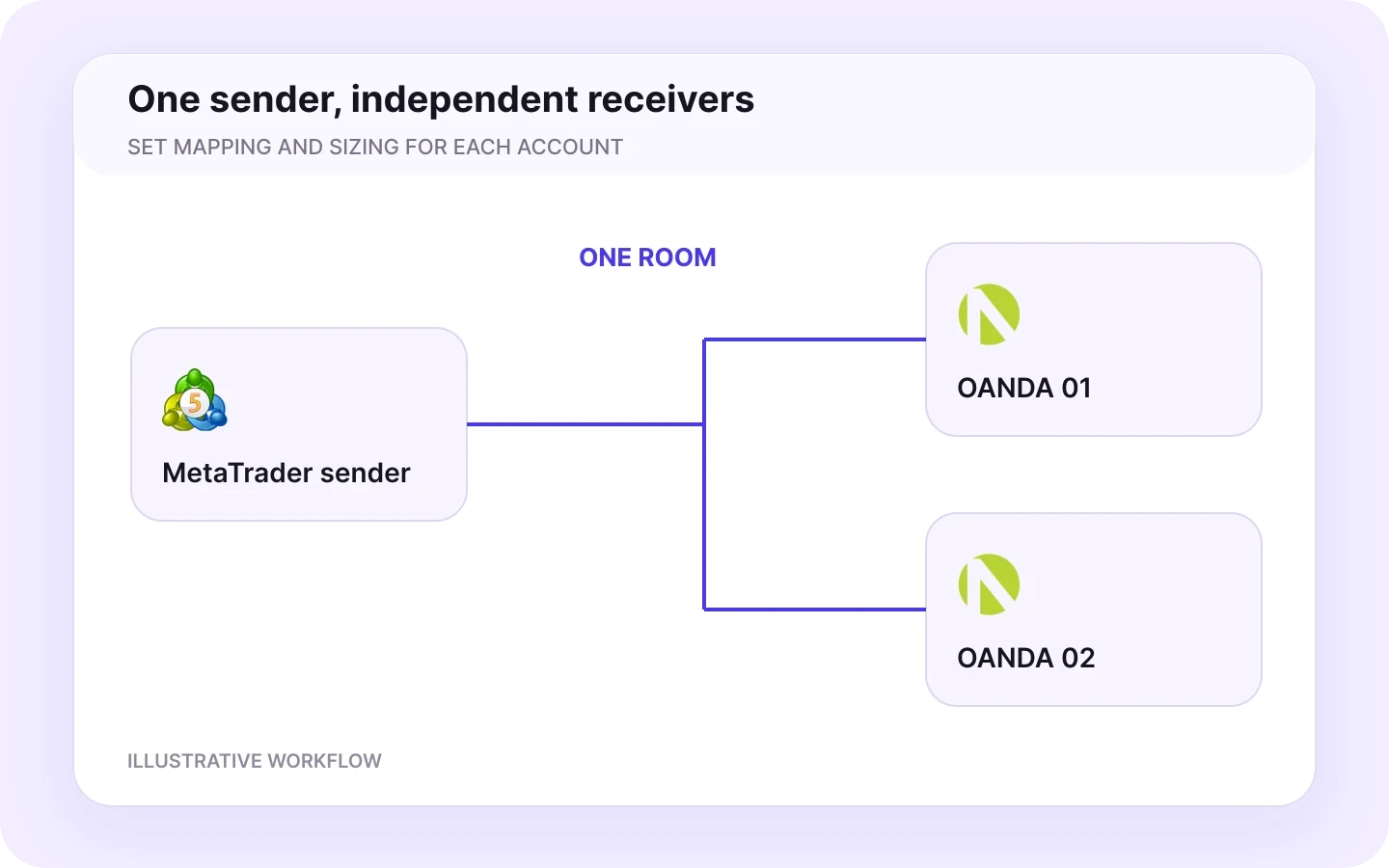 One sender, independent receivers

SET MAPPING AND SIZING FOR EACH ACCOUNT

ONE ROOM

5

MetaTrader sender

OANDA 01

OANDA 02

ILLUSTRATIVE WORKFLOW